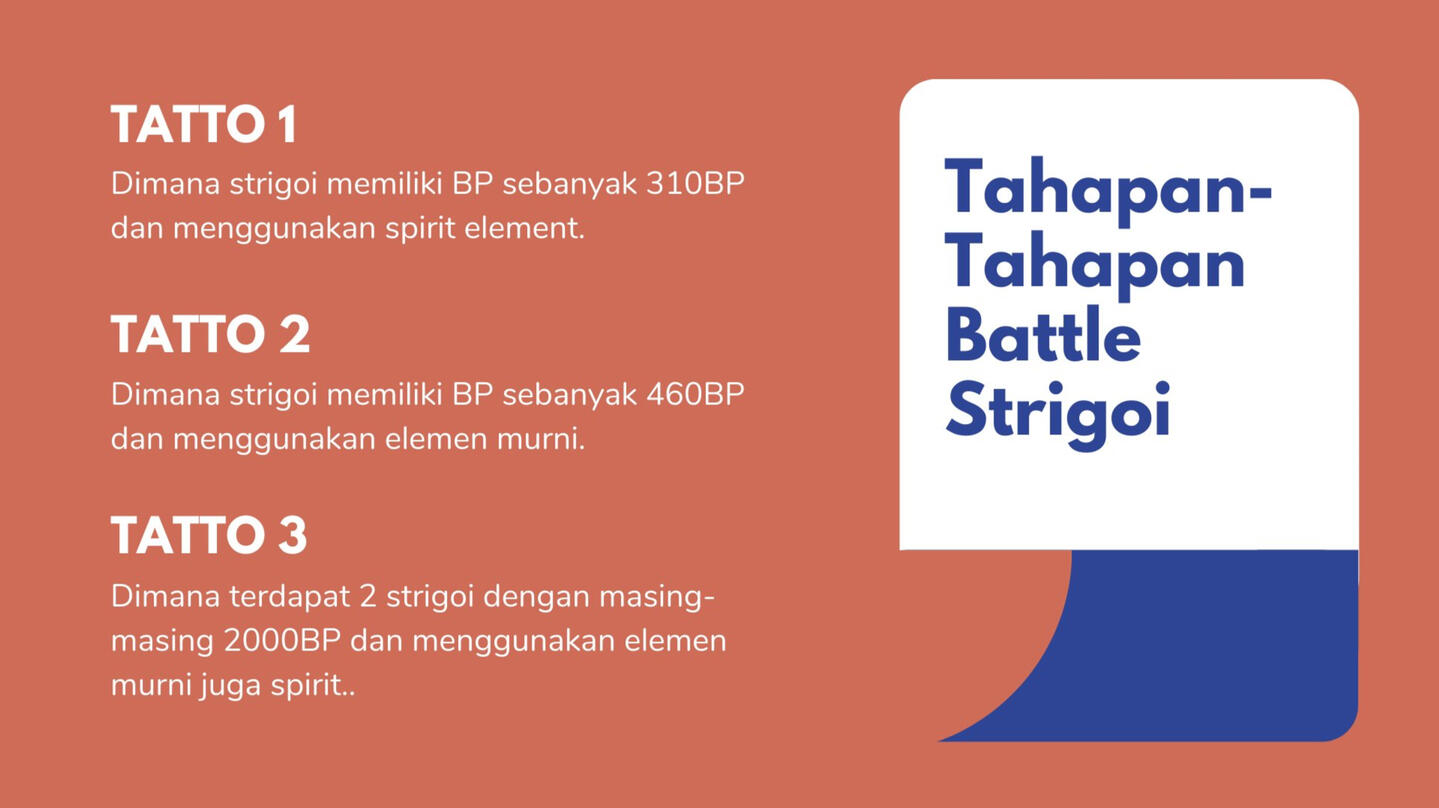 TATTO 1
Dimana strigoi memiliki BP sebanyak 310BP dan menggunakan spirit element.

TATTO 2
Dimana strigoi memiliki BP sebanyak 460BP dan menggunakan elemen murni.

TATTO 3
Dimana terdapat 2 strigoi dengan masing-masing 2000BP dan menggunakan elemen murni juga spirit..

Tahapan-Tahapan Battle Strigoi